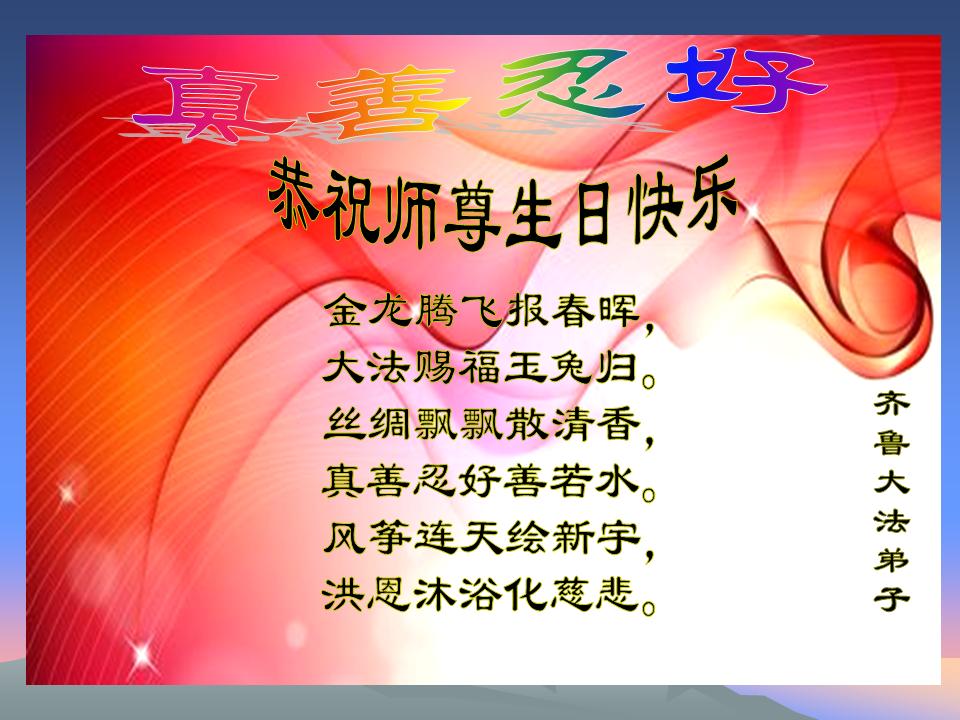 真善忍好

恭祝师尊生日快乐

金龙腾飞报春晖，
大法赐福玉兔归。
丝绸飘飘散清香，
真善忍好善若水。
风筝连天绘新宇，
洪恩沐浴化慈悲。

齐鲁大法弟子